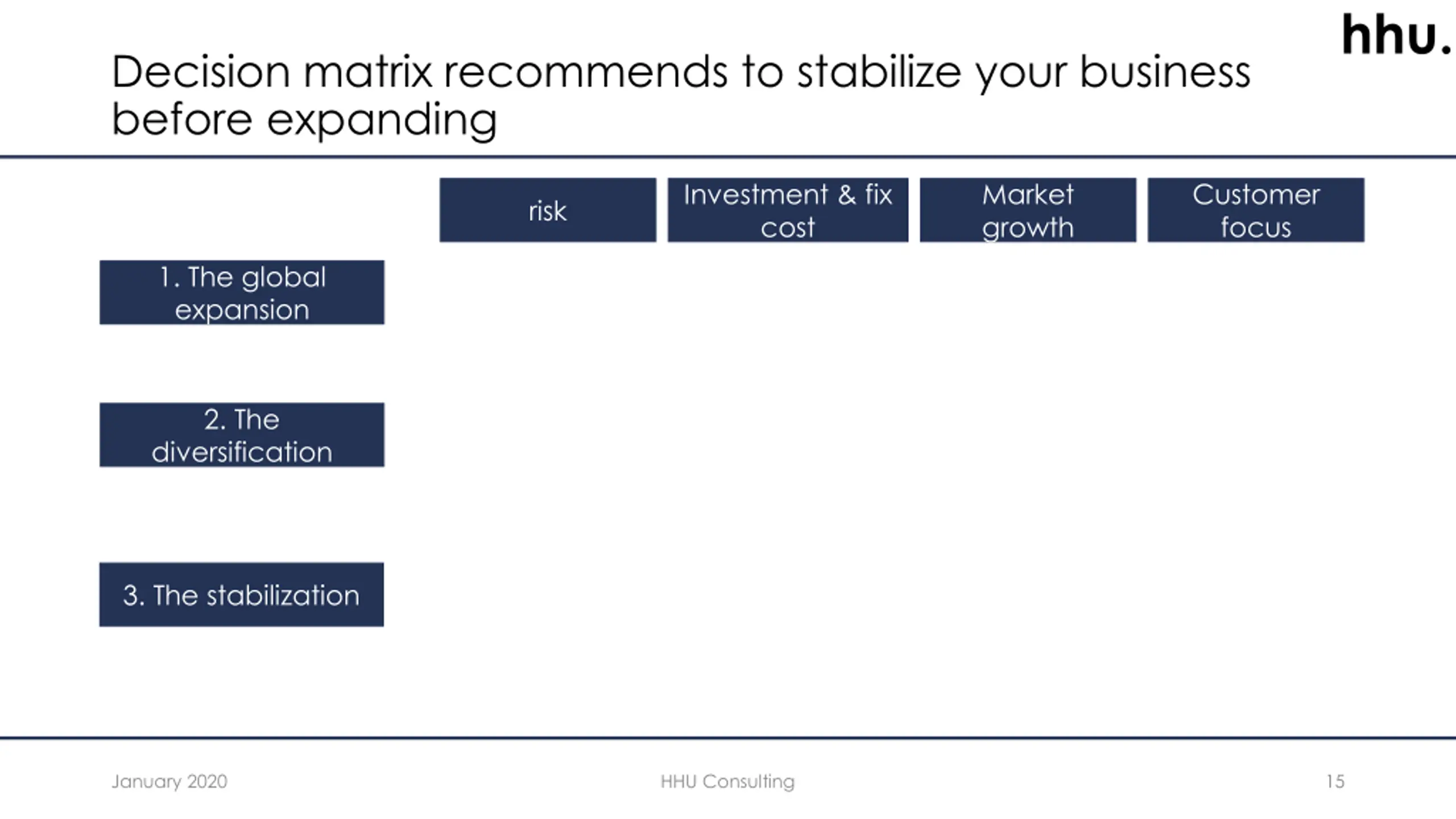 hhu.

Decision matrix recommends to stabilize your business before expanding

| | risk | Investment & fix cost | Market growth | Customer focus |
|---|---|---|---|---|
| 1. The global expansion | | | | |
| 2. The diversification | | | | |
| 3. The stabilization | | | | |

January 2020

HHU Consulting

15